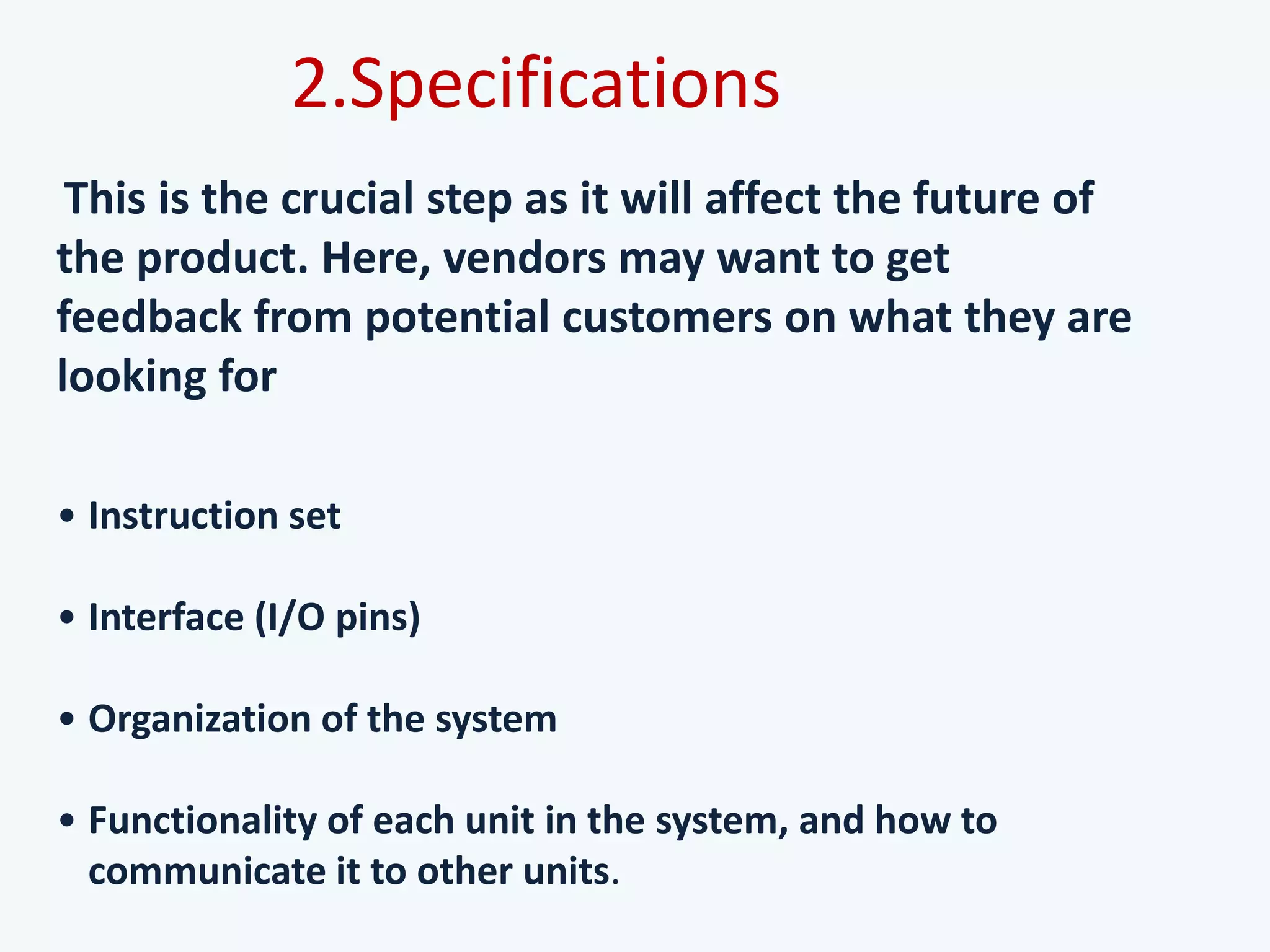 2.Specifications

This is the crucial step as it will affect the future of the product. Here, vendors may want to get feedback from potential customers on what they are looking for

• Instruction set

• Interface (I/O pins)

• Organization of the system

• Functionality of each unit in the system, and how to communicate it to other units.